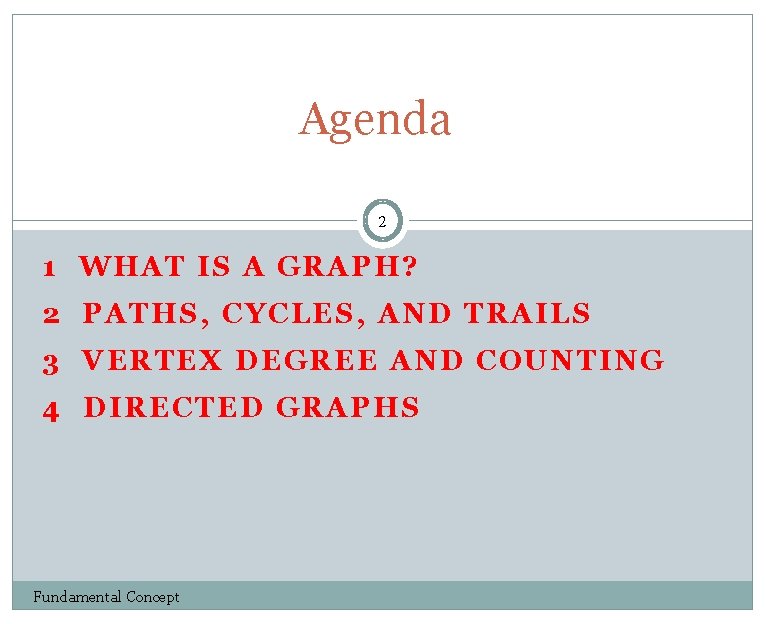 Agenda

2

1 WHAT IS A GRAPH?
2 PATHS, CYCLES, AND TRAILS
3 VERTEX DEGREE AND COUNTING
4 DIRECTED GRAPHS

Fundamental Concept